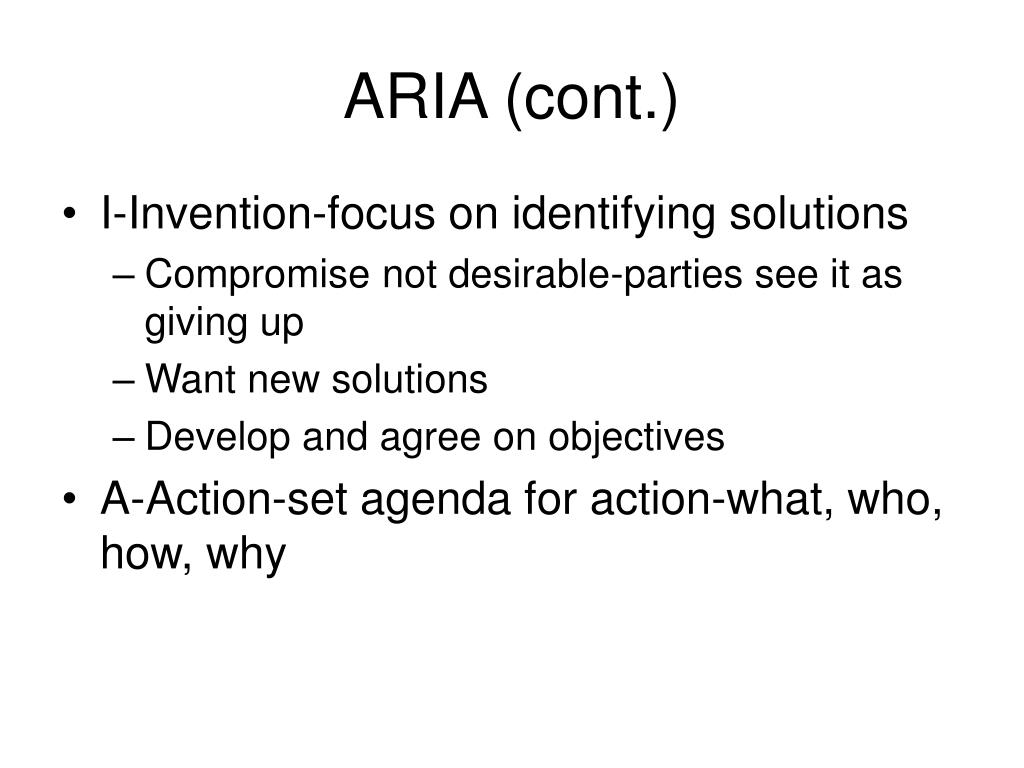 ARIA (cont.)

• I-Invention-focus on identifying solutions
– Compromise not desirable-parties see it as giving up
– Want new solutions
– Develop and agree on objectives
• A-Action-set agenda for action-what, who, how, why